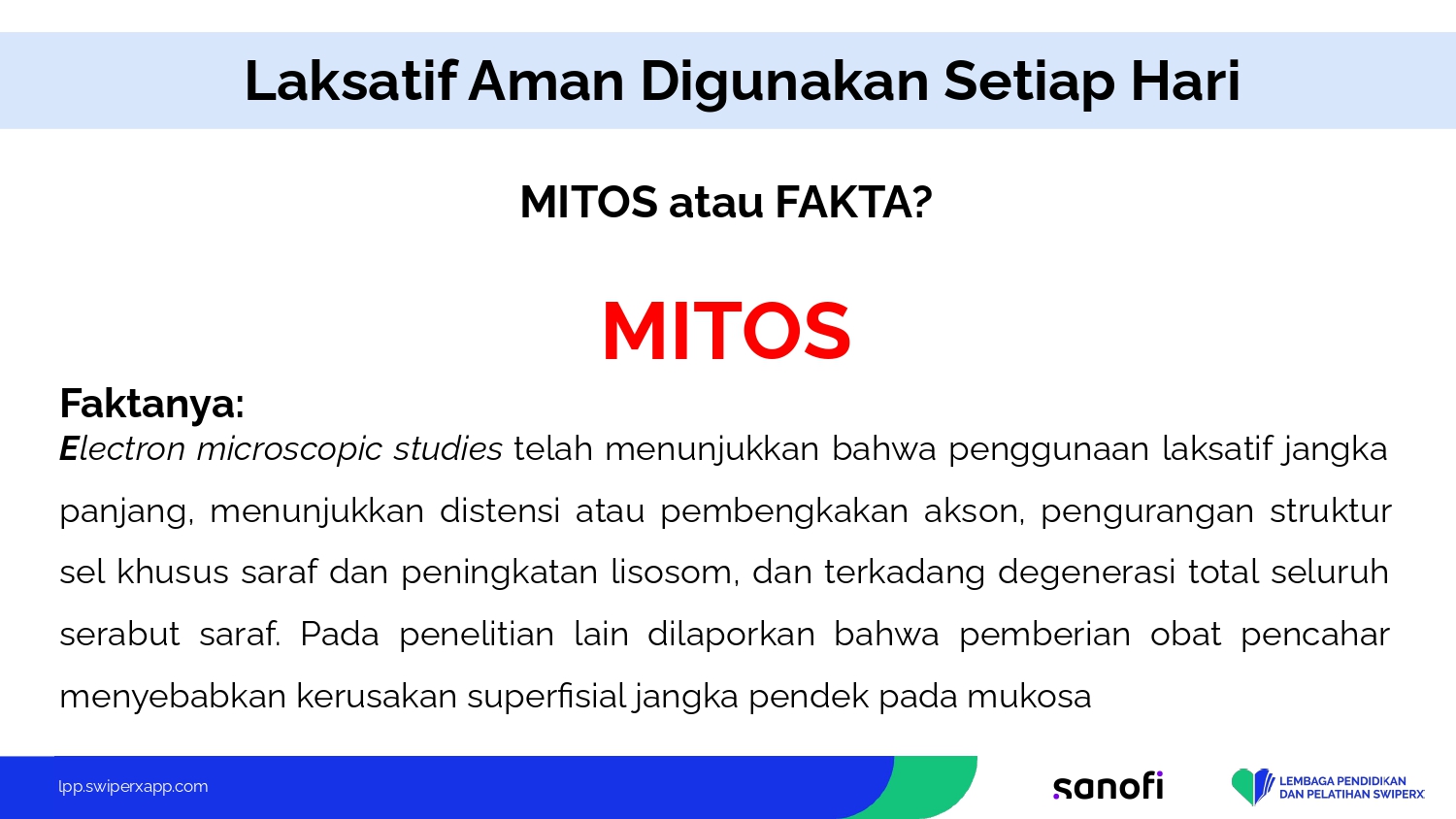 Laksatif Aman Digunakan Setiap Hari

MITOS atau FAKTA?

MITOS

Faktanya:
Electron microscopic studies telah menunjukkan bahwa penggunaan laksatif jangka panjang, menunjukkan distensi atau pembengkakan akson, pengurangan struktur sel khusus saraf dan peningkatan lisosom, dan terkadang degenerasi total seluruh serabut saraf. Pada penelitian lain dilaporkan bahwa pemberian obat pencahar menyebabkan kerusakan superfisial jangka pendek pada mukosa

lpp.swiperxapp.com

sanofi

LEMBAGA PENDIDIKAN DAN PELATIHAN SWIPERX